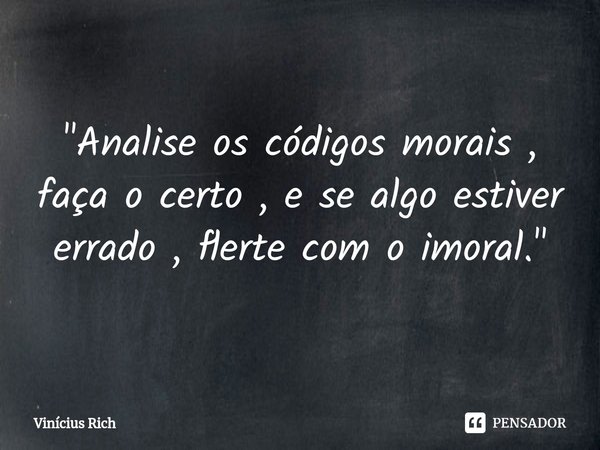 "Analise os códigos morais , faça o certo , e se algo estiver errado , flerte com o imoral."

Vinícius Rich

PENSADOR